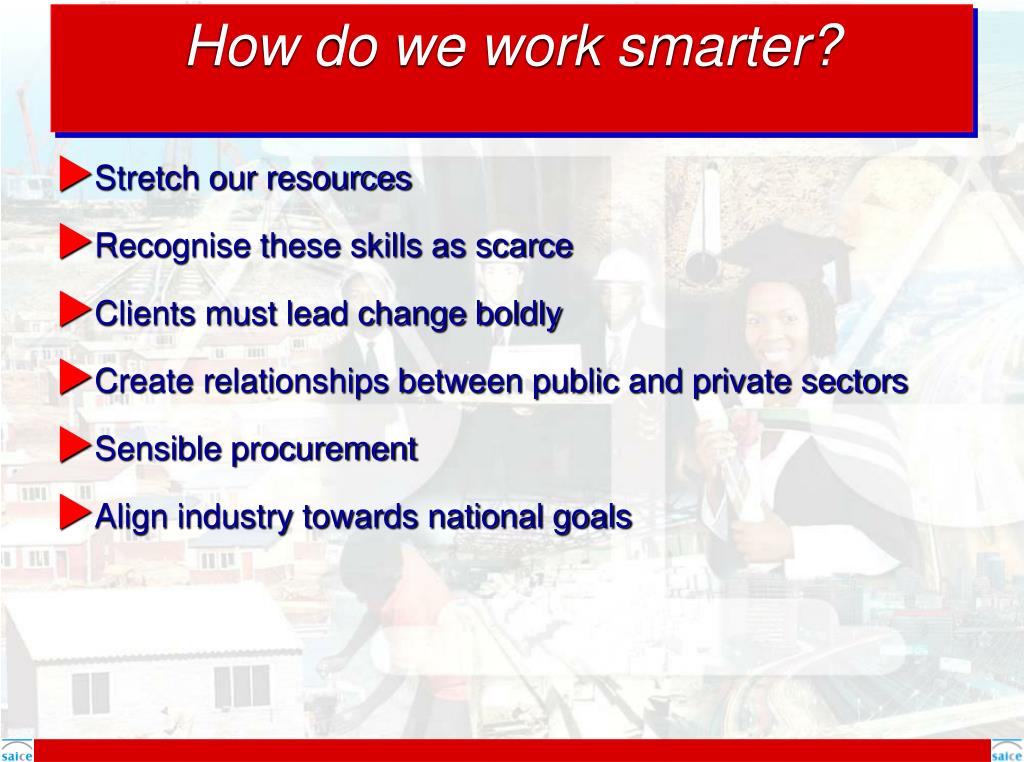 How do we work smarter?

Stretch our resources

Recognise these skills as scarce

Clients must lead change boldly

Create relationships between public and private sectors

Sensible procurement

Align industry towards national goals

saice

saice